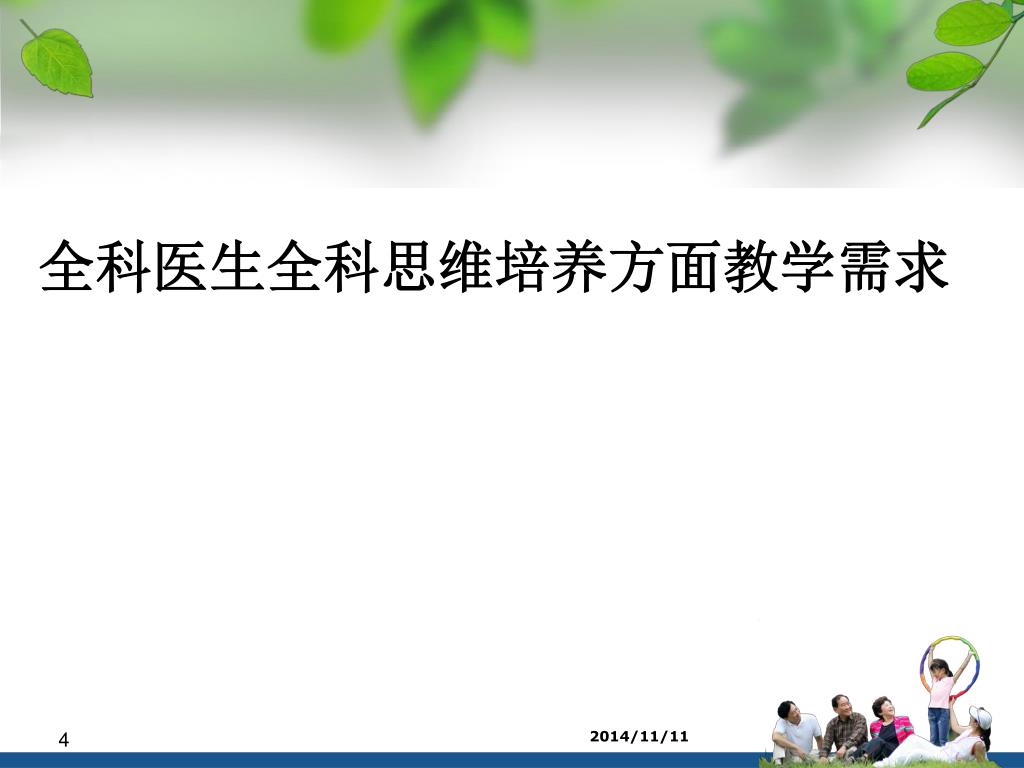 全科医生全科思维培养方面教学需求

4

2014/11/11